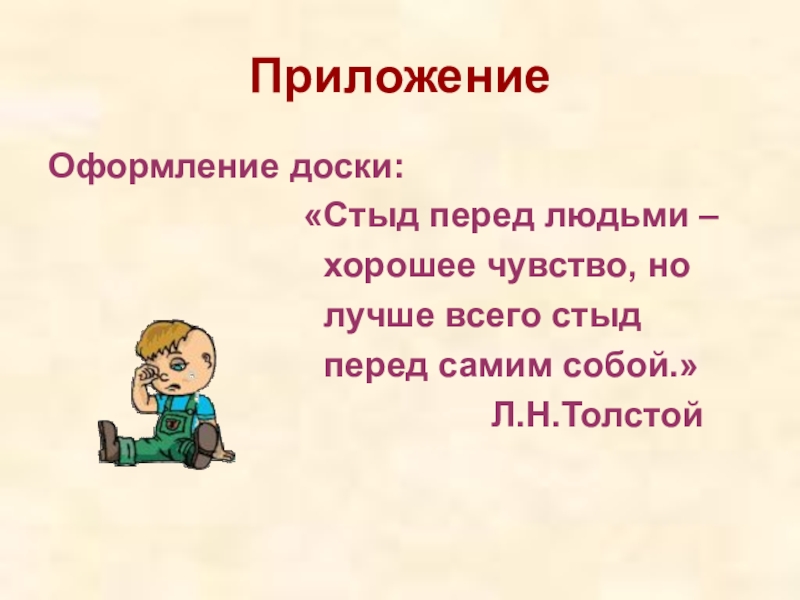 Приложение

Оформление доски:

«Стыд перед людьми – хорошее чувство, но лучше всего стыд перед самим собой.»

Л.Н.Толстой